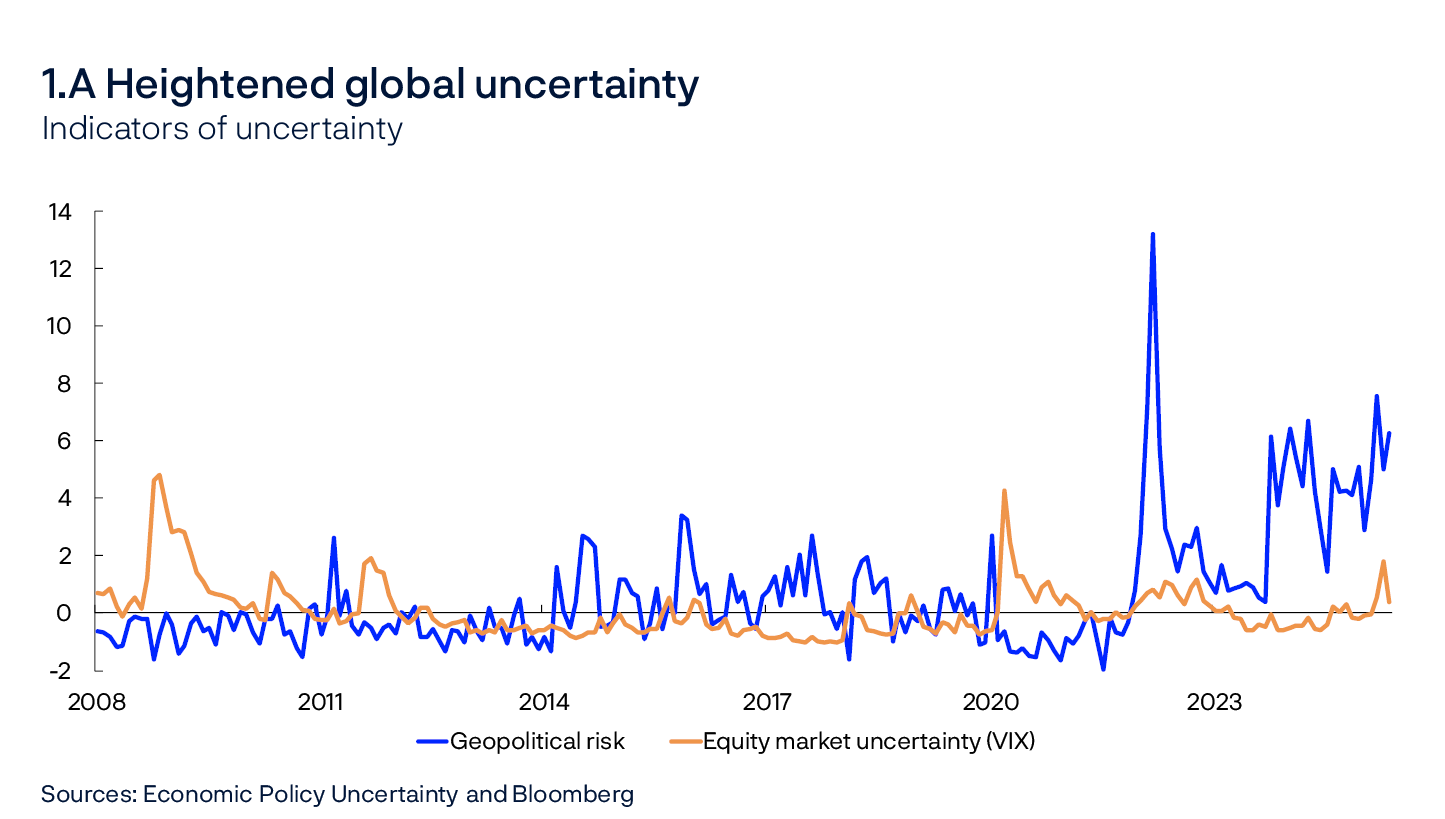 1.A Heightened global uncertainty
Indicators of uncertainty

14
12
10
8
6
4
2
0
-2

2008
2011
2014
2017
2020
2023

Geopolitical risk
Equity market uncertainty (VIX)

Sources: Economic Policy Uncertainty and Bloomberg